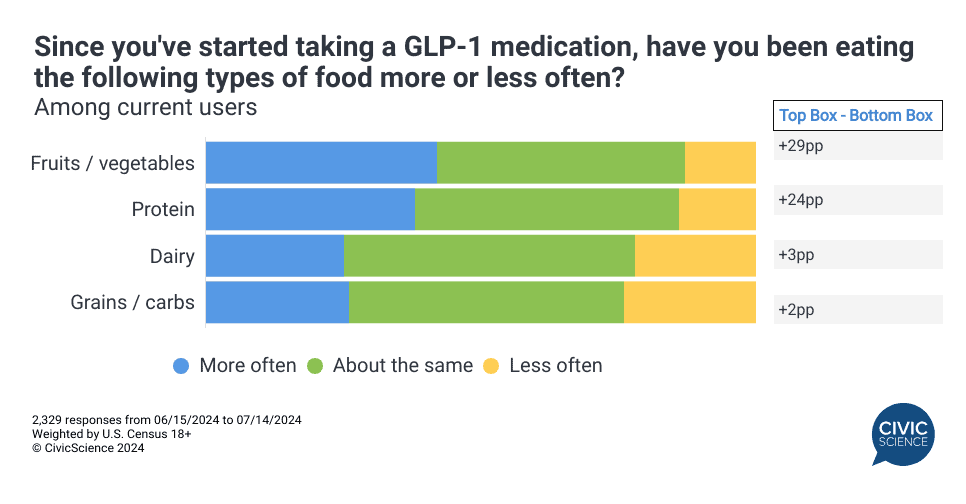 Since you've started taking a GLP-1 medication, have you been eating the following types of food more or less often?
Among current users

Top Box - Bottom Box

Fruits / vegetables +29pp
Protein +24pp
Dairy +3pp
Grains / carbs +2pp

More often About the same Less often

2,329 responses from 06/15/2024 to 07/14/2024
Weighted by U.S. Census 18+
© CivicScience 2024

CIVIC SCIENCE